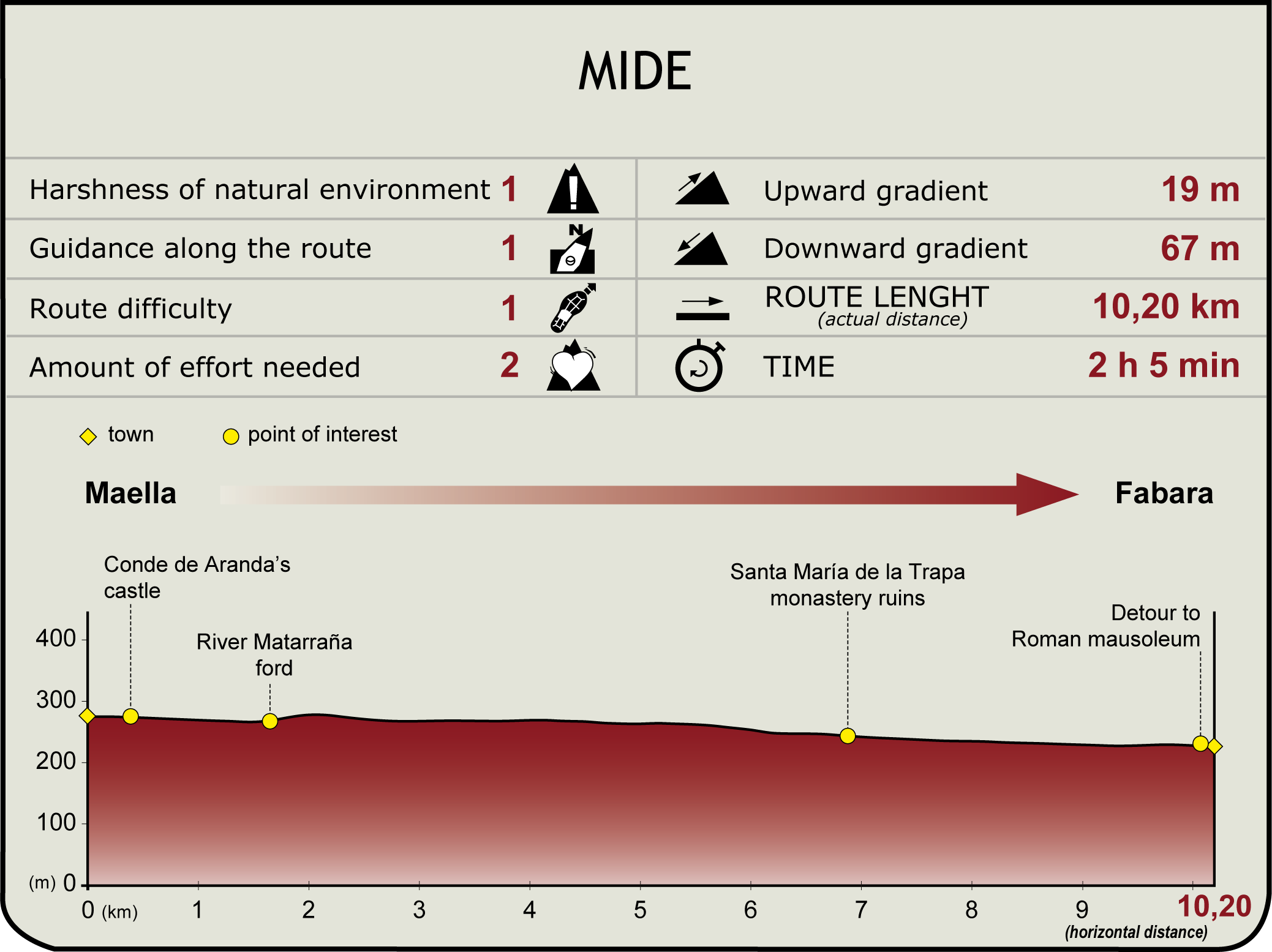 MIDE

| Harshness of natural environment | 1 | Upward gradient | 19 m |
|---|---|---|---|
| Guidance along the route | 1 | Downward gradient | 67 m |
| Route difficulty | 1 | ROUTE LENGHT (actual distance) | 10,20 km |
| Amount of effort needed | 2 | TIME | 2 h 5 min |

town
point of interest

Maella
Fabara

Conde de Aranda's castle
River Matarraña ford
Santa María de la Trapa monastery ruins
Detour to Roman mausoleum

400
300
200
100
(m) 0

0 (km) 1 2 3 4 5 6 7 8 9 10,20
(horizontal distance)